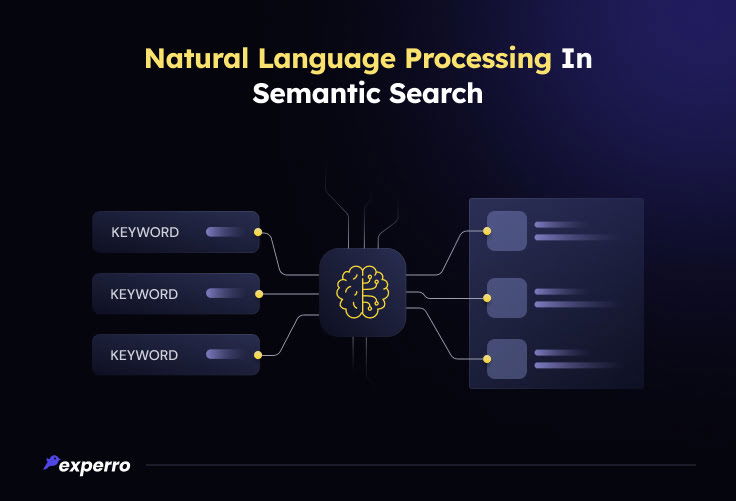 Natural Language Processing In Semantic Search

KEYWORD

KEYWORD

KEYWORD

experro